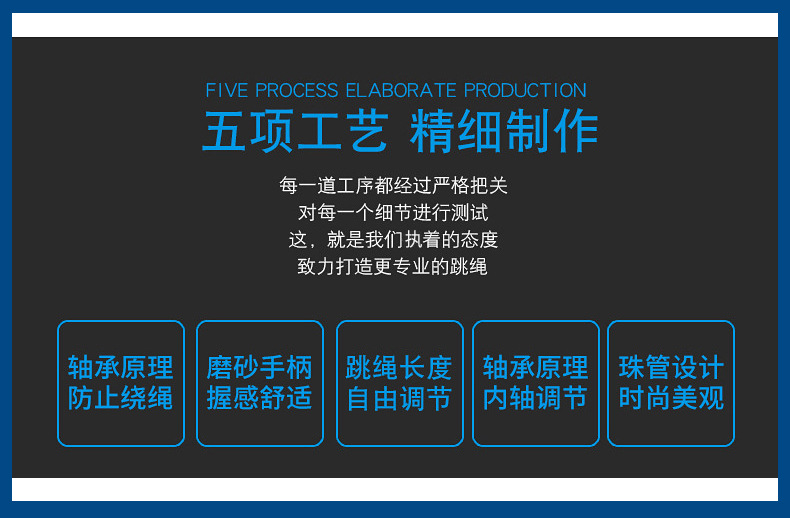 FIVE PROCESS ELABORATE PRODUCTION

五项工艺 精细制作

每一道工序都经过严格把关
对每一个细节进行测试
这，就是我们执着的态度
致力打造更专业的跳绳

轴承原理
防止绕绳

磨砂手柄
握感舒适

跳绳长度
自由调节

轴承原理
内轴调节

珠管设计
时尚美观